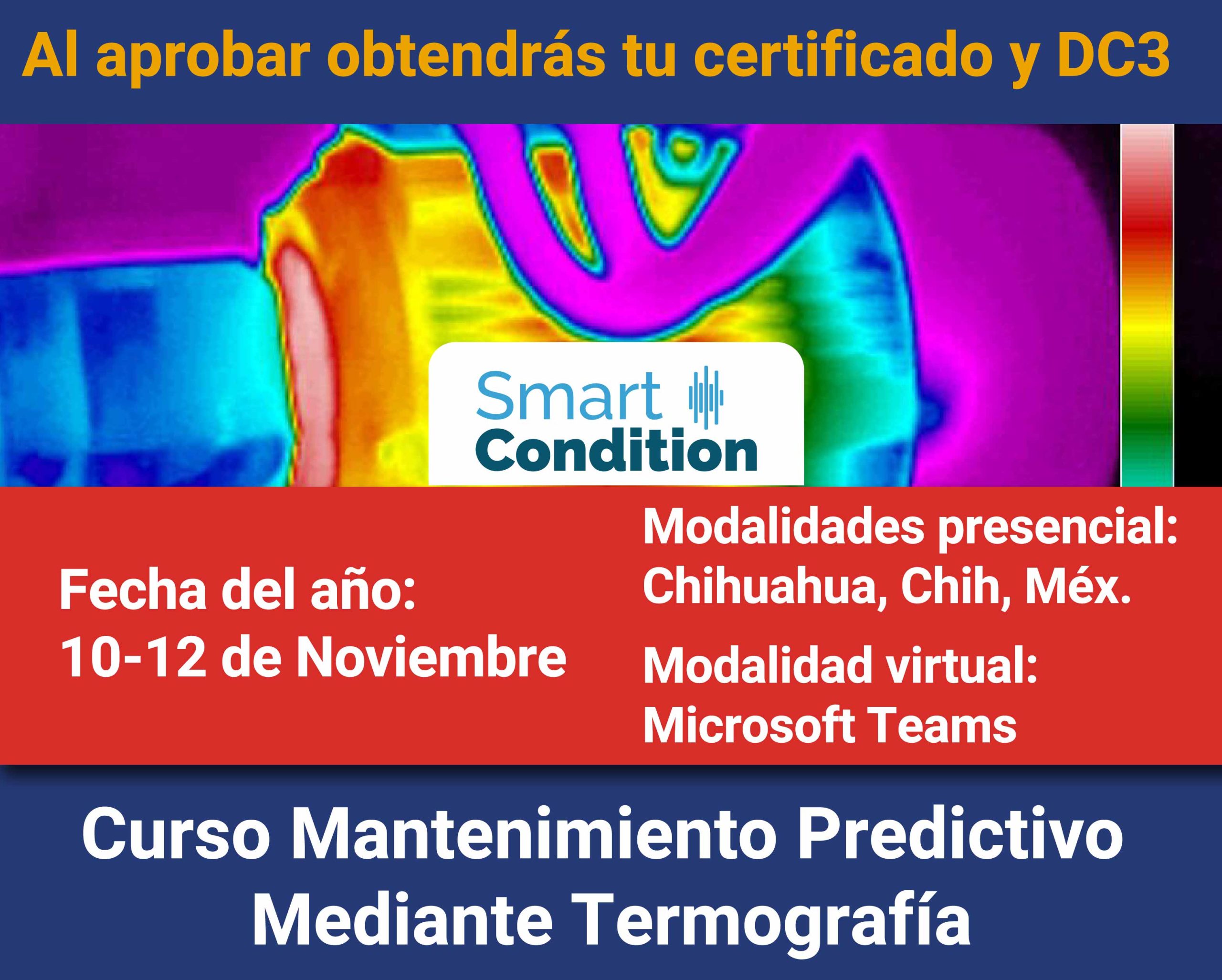 Al aprobar obtendrás tu certificado y DC3

Smart
Condition

Fecha del año:
10-12 de Noviembre

Modalidades presencial:
Chihuahua, Chih, Méx.

Modalidad virtual:
Microsoft Teams

Curso Mantenimiento Predictivo
Mediante Termografía